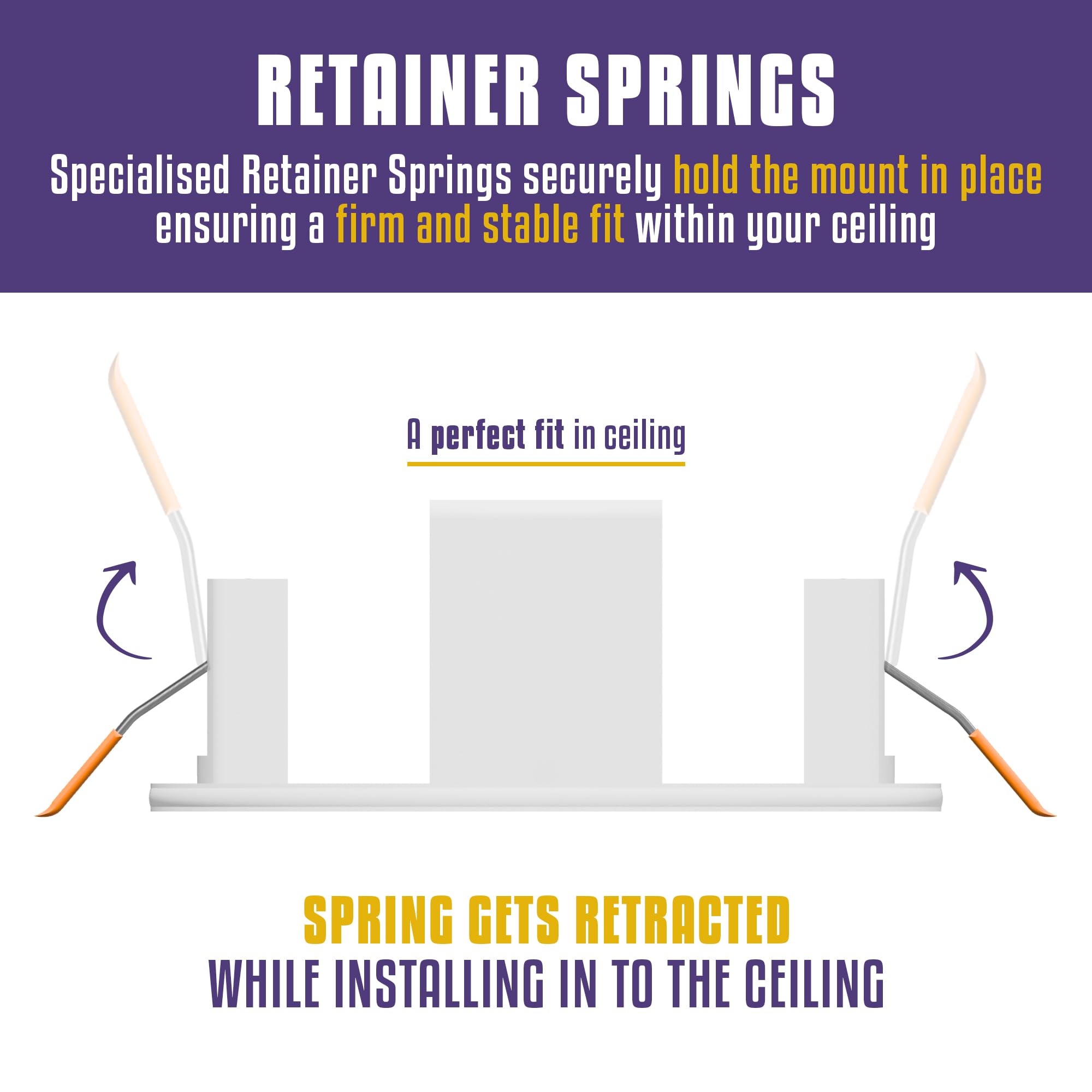 RETAINER SPRINGS

Specialised Retainer Springs securely hold the mount in place ensuring a firm and stable fit within your ceiling

A perfect fit in ceiling

SPRING GETS RETRACTED
WHILE INSTALLING IN TO THE CEILING